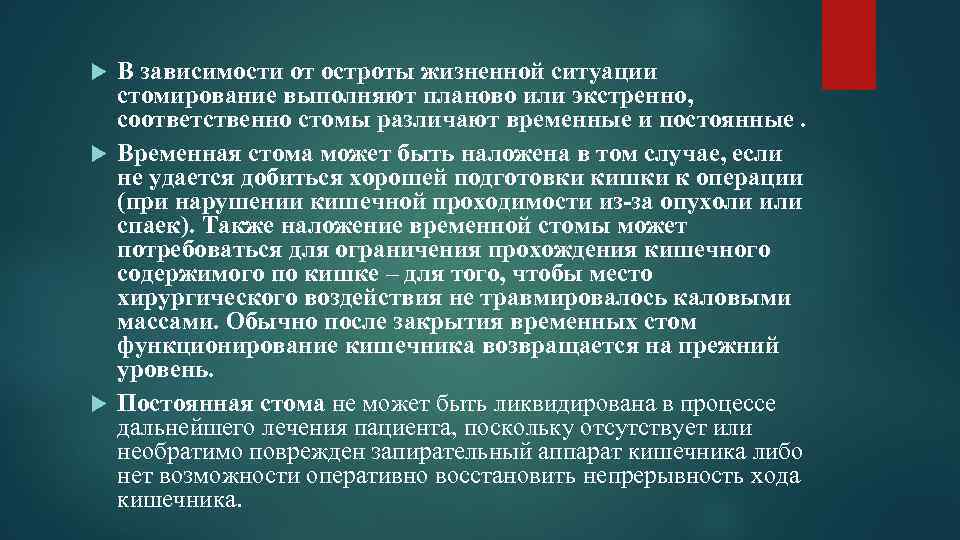 В зависимости от остроты жизненной ситуации стомирование выполняют планово или экстренно, соответственно стомы различают временные и постоянные .

Временная стома может быть наложена в том случае, если не удается добиться хорошей подготовки кишки к операции (при нарушении кишечной проходимости из-за опухоли или спаек). Также наложение временной стомы может потребоваться для ограничения прохождения кишечного содержимого по кишке – для того, чтобы место хирургического воздействия не травмировалось каловыми массами. Обычно после закрытия временных стом функционирование кишечника возвращается на прежний уровень.

Постоянная стома не может быть ликвидирована в процессе дальнейшего лечения пациента, поскольку отсутствует или необратимо поврежден запирательный аппарат кишечника либо нет возможности оперативно восстановить непрерывность хода кишечника.